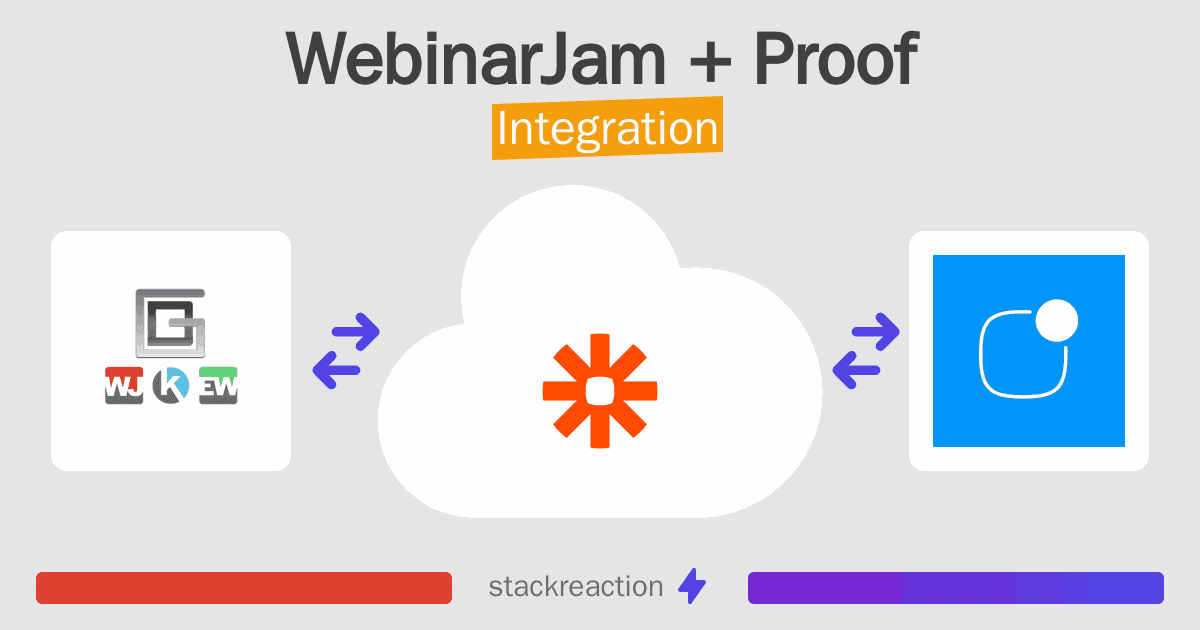 WebinarJam + Proof
Integration

WJ K EW

stackreaction